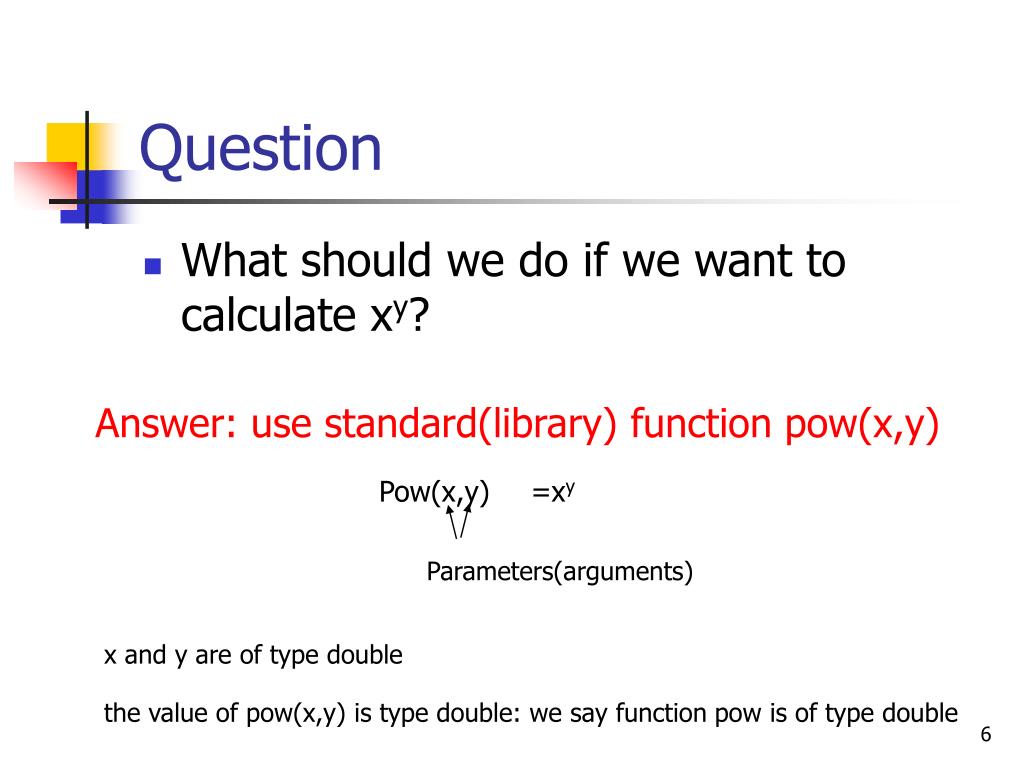 Question

What should we do if we want to calculate $x^y$?

Answer: use standard(library) function pow(x,y)

Pow(x,y) $=x^y$

Parameters(arguments)

x and y are of type double

the value of pow(x,y) is type double: we say function pow is of type double

6